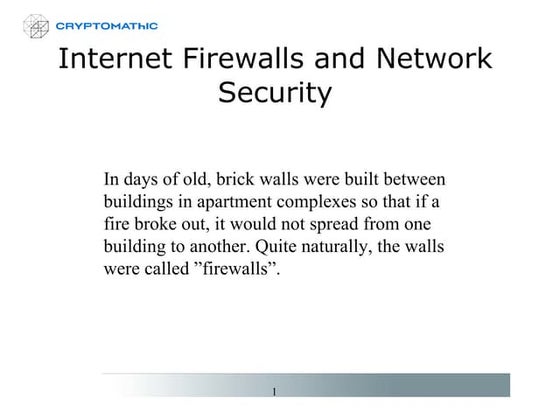 CRYPTOMAThIC

Internet Firewalls and Network Security

In days of old, brick walls were built between buildings in apartment complexes so that if a fire broke out, it would not spread from one building to another. Quite naturally, the walls were called ”firewalls”.

1